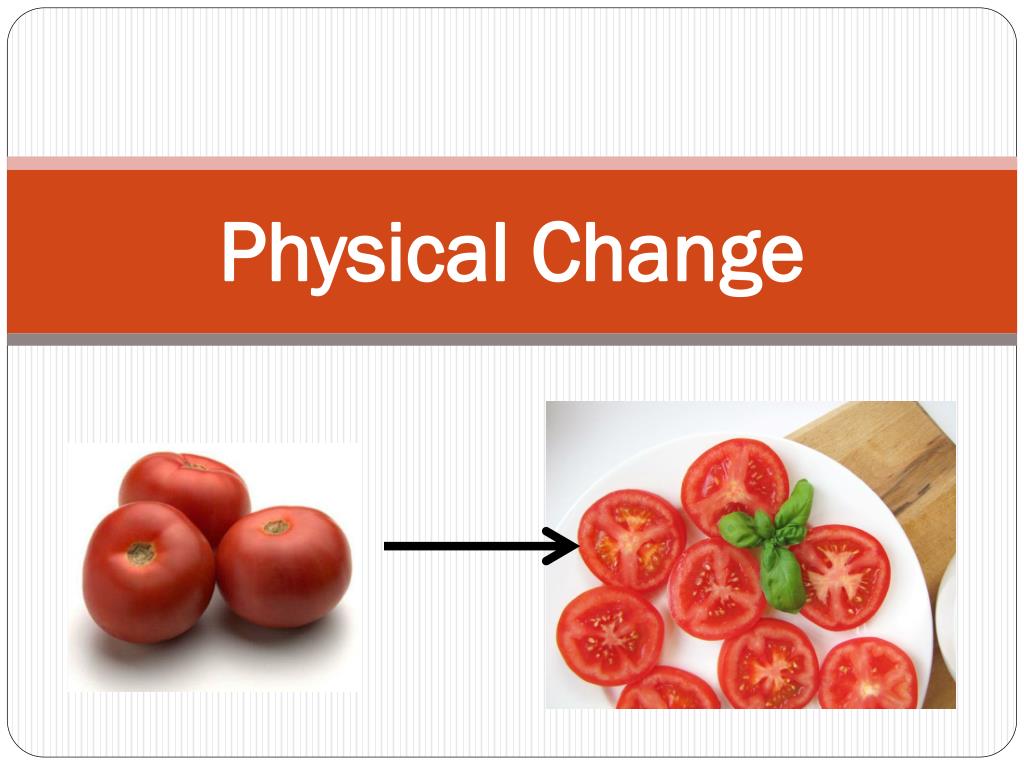 Physical Change